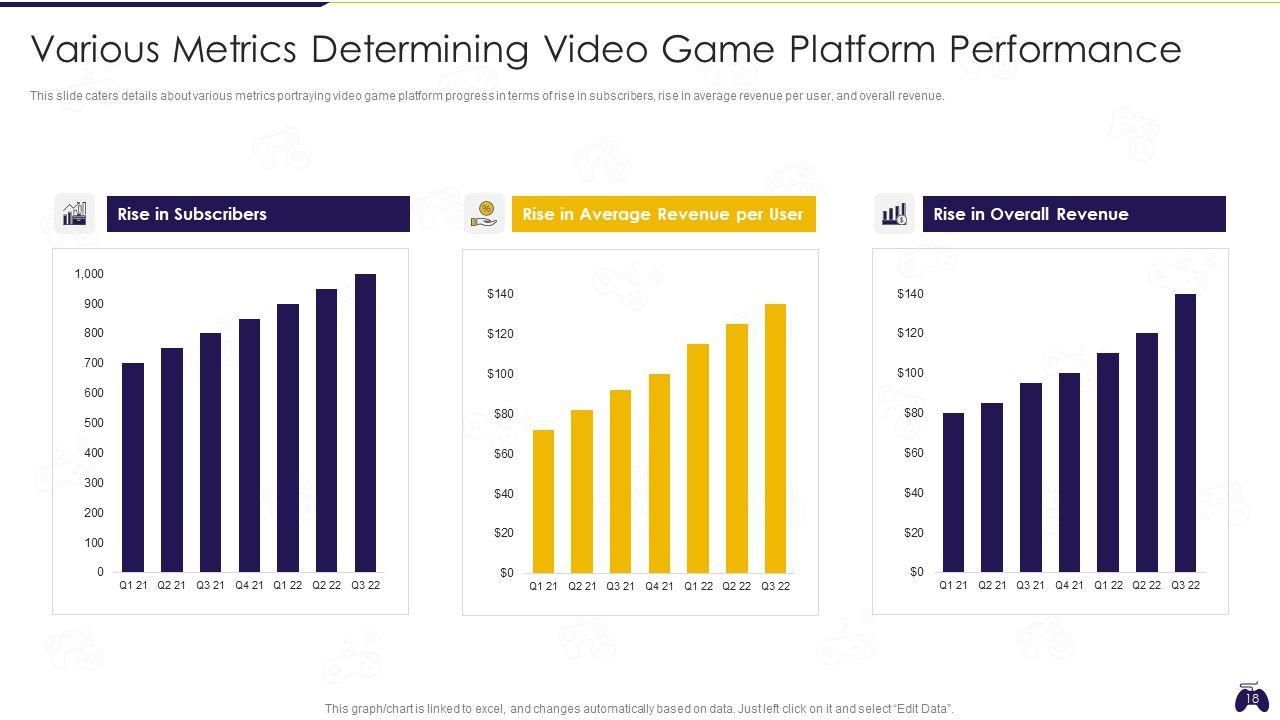 Various Metrics Determining Video Game Platform Performance

This slide caters details about various metrics portraying video game platform progress in terms of rise in subscribers, rise in average revenue per user, and overall revenue.

Rise in Subscribers

1,000
900
800
700
600
500
400
300
200
100
0
Q1 21 Q2 21 Q3 21 Q4 21 Q1 22 Q2 22 Q3 22

Rise in Average Revenue per User

$140
$120
$100
$80
$60
$40
$20
$0
Q1 21 Q2 21 Q3 21 Q4 21 Q1 22 Q2 22 Q3 22

Rise in Overall Revenue

$140
$120
$100
$80
$60
$40
$20
$0
Q1 21 Q2 21 Q3 21 Q4 21 Q1 22 Q2 22 Q3 22

This graph/chart is linked to excel, and changes automatically based on data. Just left click on it and select "Edit Data".

18